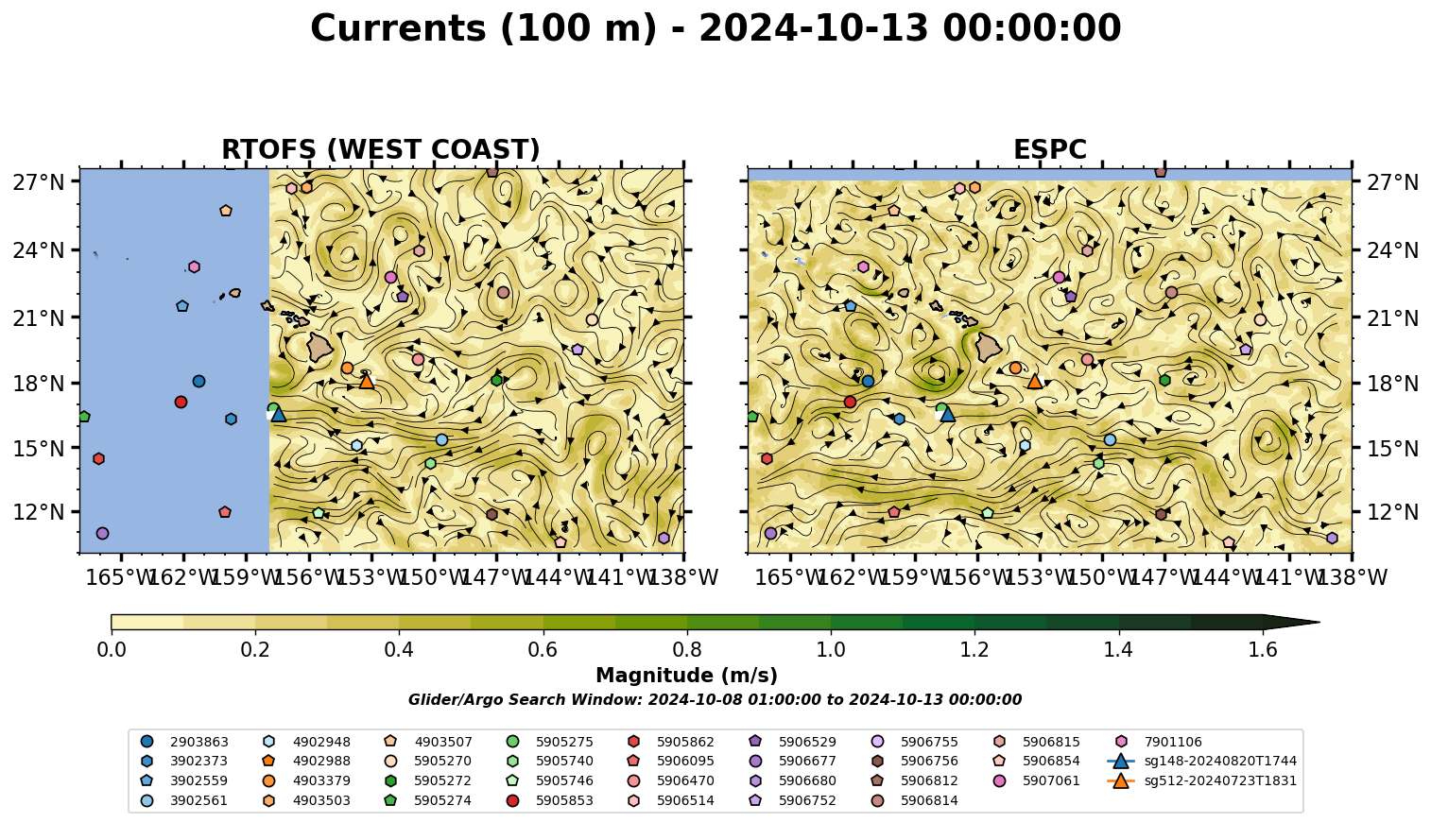 Currents (100 m) - 2024-10-13 00:00:00

RTOFS (WEST COAST)

27°N
24°N
21°N
18°N
15°N
12°N

165°W 162°W 159°W 156°W 153°W 150°W 147°W 144°W 141°W 138°W

ESPC

27°N
24°N
21°N
18°N
15°N
12°N

165°W 162°W 159°W 156°W 153°W 150°W 147°W 144°W 141°W 138°W

0.0 0.2 0.4 0.6 0.8 1.0 1.2 1.4 1.6

Magnitude (m/s)

Glider/Argo Search Window: 2024-10-08 01:00:00 to 2024-10-13 00:00:00

2903863
3902373
3902559
3902561
4902948
4902988
4903379
4903503
4903507
5905270
5905272
5905274
5905275
5905740
5905746
5905853
5905862
5906095
5906470
5906514
5906529
5906677
5906680
5906752
5906755
5906756
5906812
5906814
5906815
5906854
5907061
7901106
sg148-20240820T1744
sg512-20240723T1831